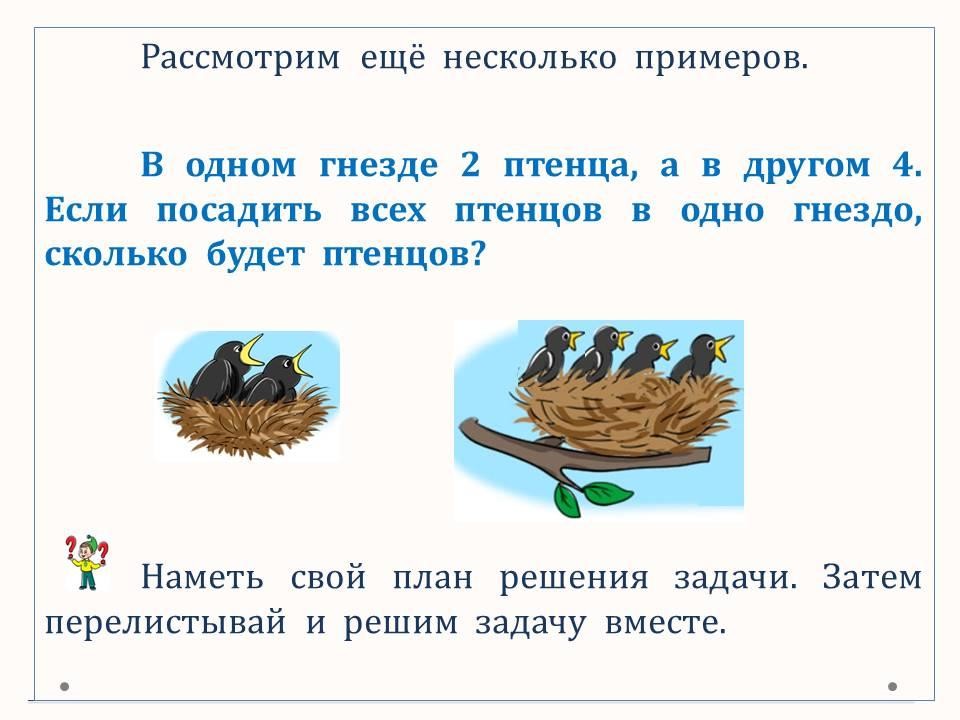 Рассмотрим ещё несколько примеров.

В одном гнезде 2 птенца, а в другом 4. Если посадить всех птенцов в одно гнездо, сколько будет птенцов?

Наметь свой план решения задачи. Затем перелистывай и решим задачу вместе.